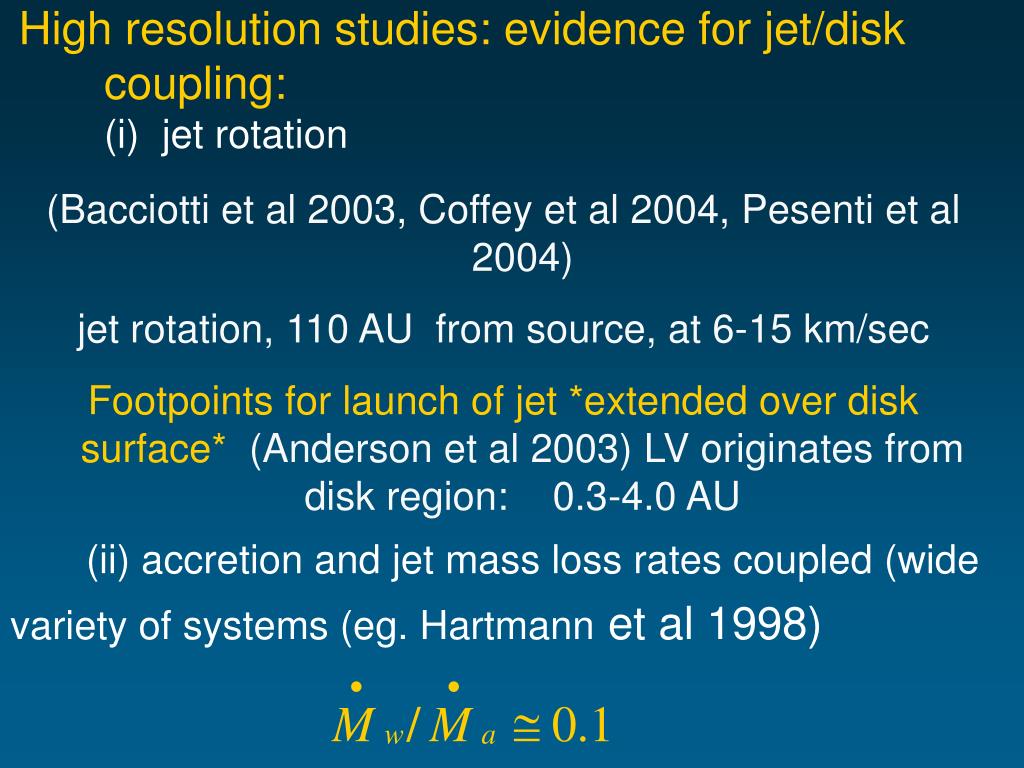 High resolution studies: evidence for jet/disk coupling:
(i) jet rotation

(Bacciotti et al 2003, Coffey et al 2004, Pesenti et al 2004)

jet rotation, 110 AU from source, at 6-15 km/sec

Footpoints for launch of jet *extended over disk surface* (Anderson et al 2003) LV originates from disk region: 0.3-4.0 AU

(ii) accretion and jet mass loss rates coupled (wide variety of systems (eg. Hartmann et al 1998)

$\dot{M}_w / \dot{M}_a \cong 0.1$